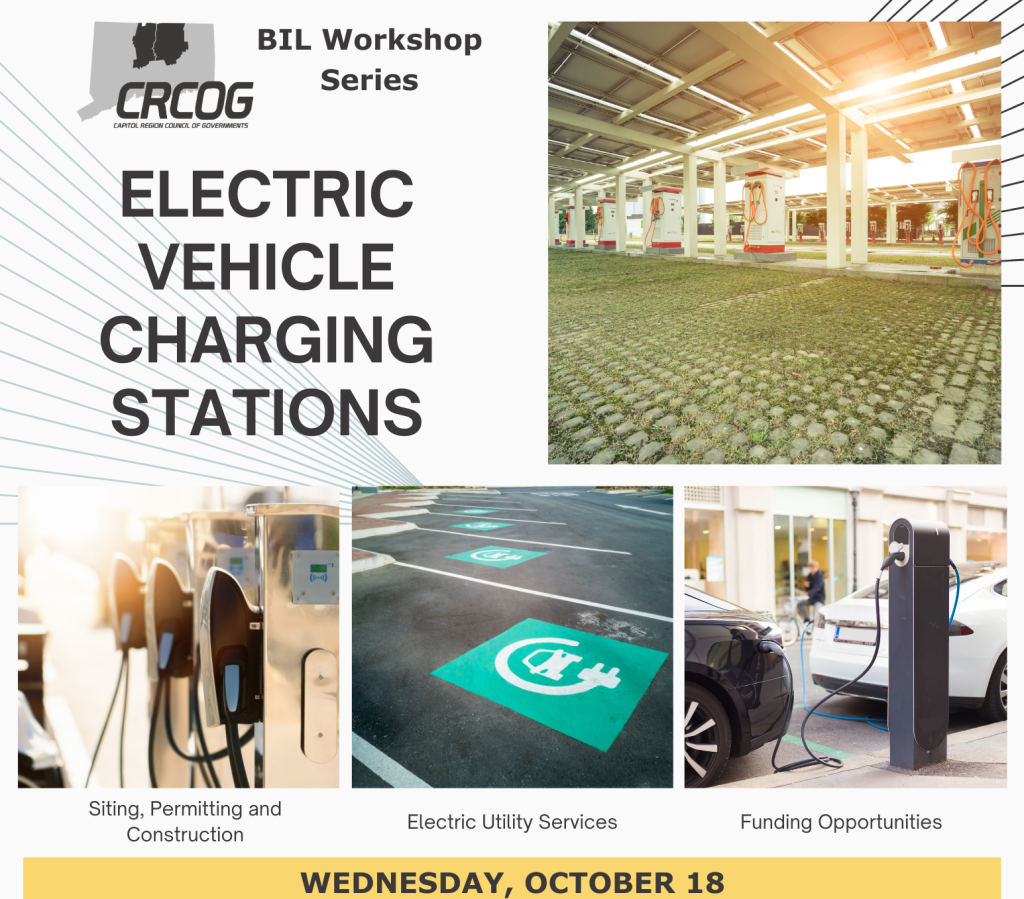 CRCOG
CAPITOL REGION COUNCIL OF GOVERNMENTS

BIL Workshop Series

ELECTRIC VEHICLE CHARGING STATIONS

Siting, Permitting and Construction

Electric Utility Services

Funding Opportunities

WEDNESDAY, OCTOBER 18